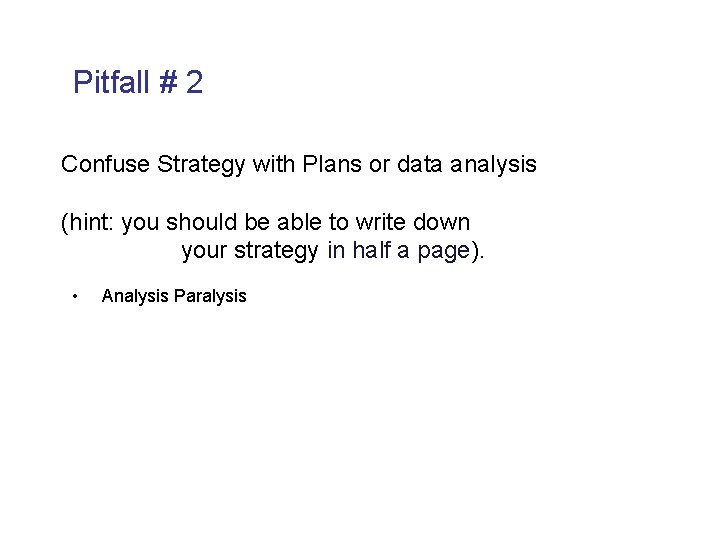 Pitfall # 2

Confuse Strategy with Plans or data analysis

(hint: you should be able to write down your strategy in half a page).

• Analysis Paralysis